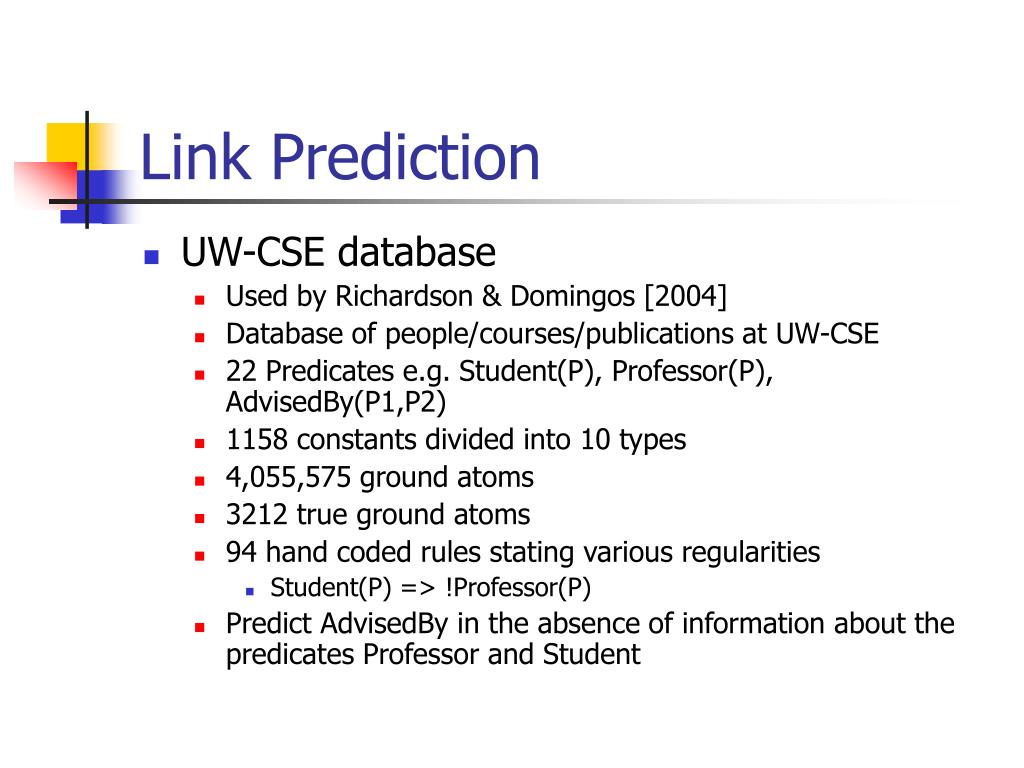 Link Prediction

UW-CSE database
Used by Richardson & Domingos [2004]
Database of people/courses/publications at UW-CSE
22 Predicates e.g. Student(P), Professor(P), AdvisedBy(P1,P2)
1158 constants divided into 10 types
4,055,575 ground atoms
3212 true ground atoms
94 hand coded rules stating various regularities
Student(P) => !Professor(P)
Predict AdvisedBy in the absence of information about the predicates Professor and Student